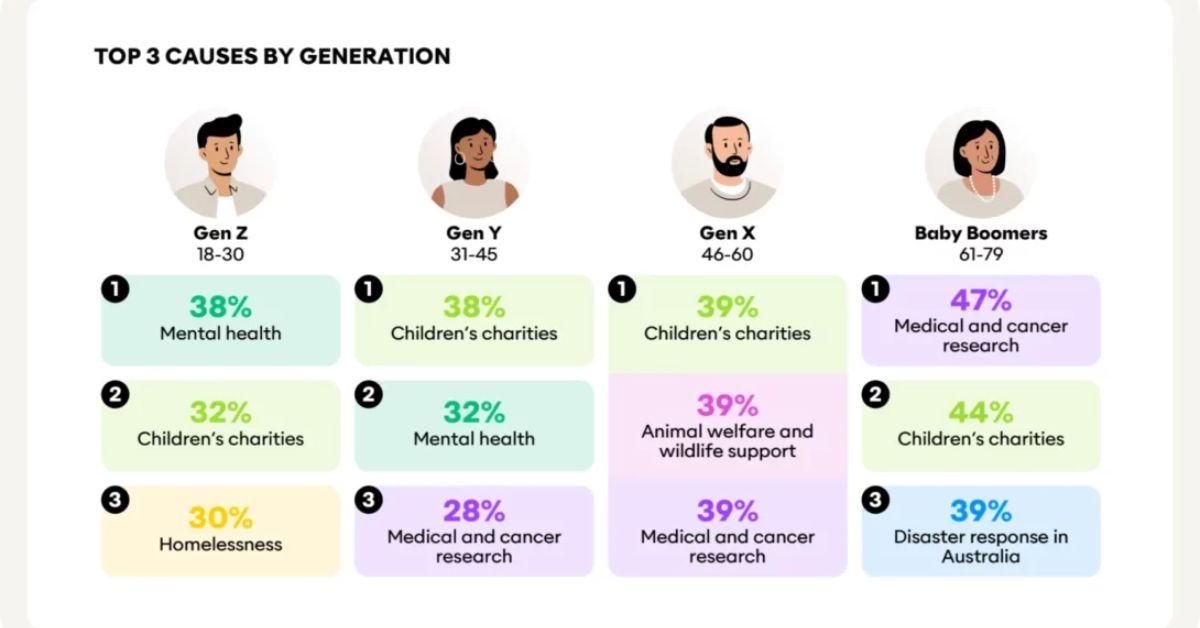 TOP 3 CAUSES BY GENERATION

Gen Z
18-30

1
38%
Mental health

2
32%
Children's charities

3
30%
Homelessness

Gen Y
31-45

1
38%
Children's charities

2
32%
Mental health

3
28%
Medical and cancer research

Gen X
46-60

1
39%
Children's charities

39%
Animal welfare and wildlife support

39%
Medical and cancer research

Baby Boomers
61-79

1
47%
Medical and cancer research

2
44%
Children's charities

3
39%
Disaster response in Australia